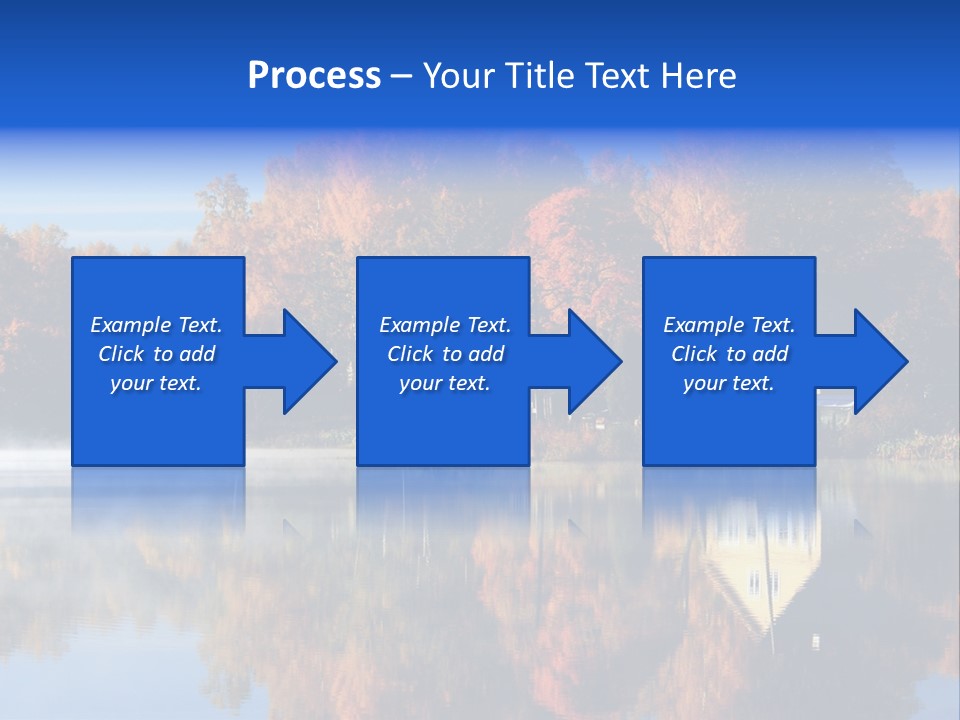 Process – Your Title Text Here

Example Text. Click to add your text.

Example Text. Click to add your text.

Example Text. Click to add your text.